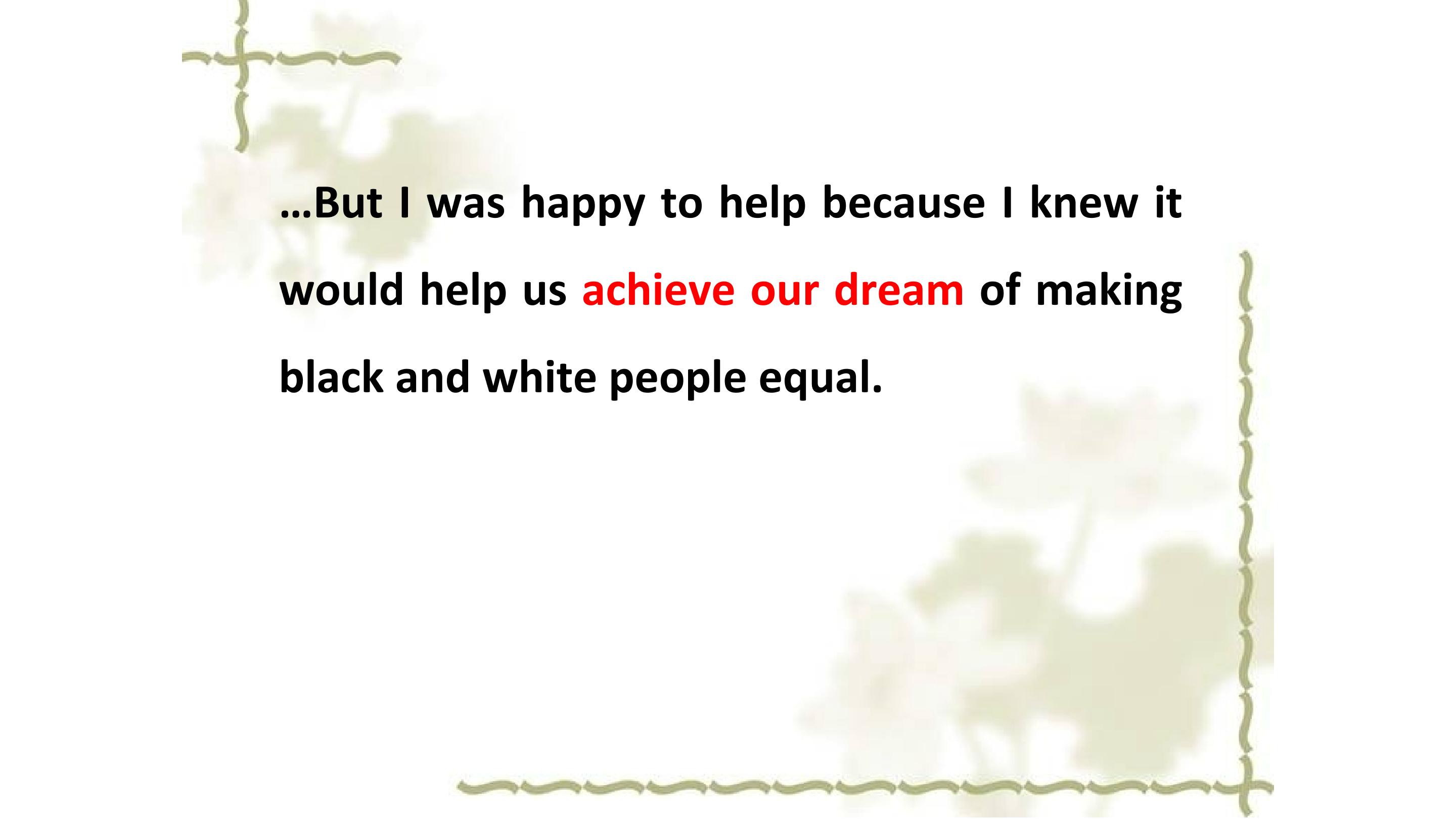 …But I was happy to help because I knew it would help us achieve our dream of making black and white people equal.